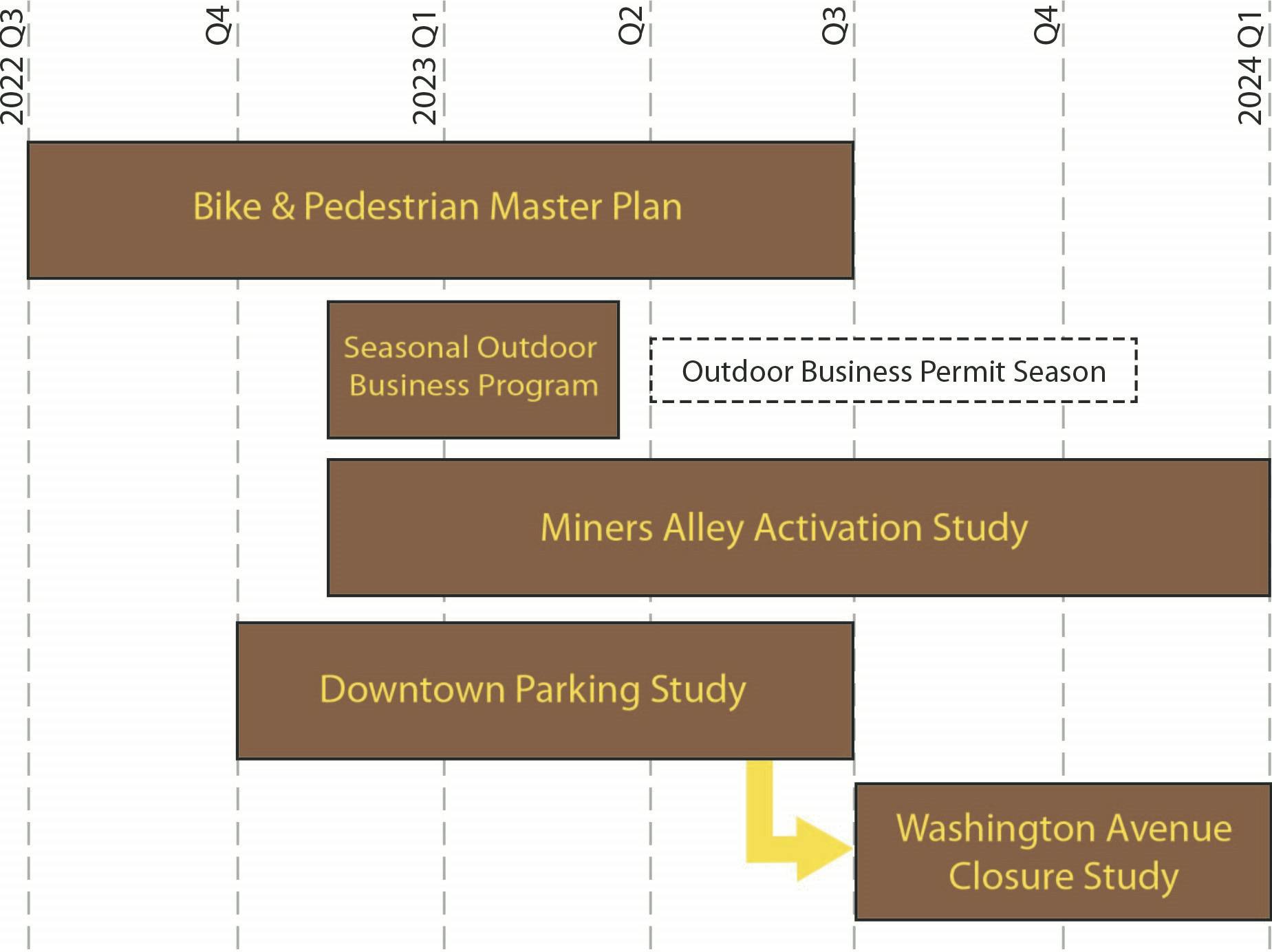 2022 Q3
Q4
2023 Q1
Q2
Q3
Q4
2024 Q1

Bike & Pedestrian Master Plan

Seasonal Outdoor Business Program

Outdoor Business Permit Season

Miners Alley Activation Study

Downtown Parking Study

Washington Avenue Closure Study